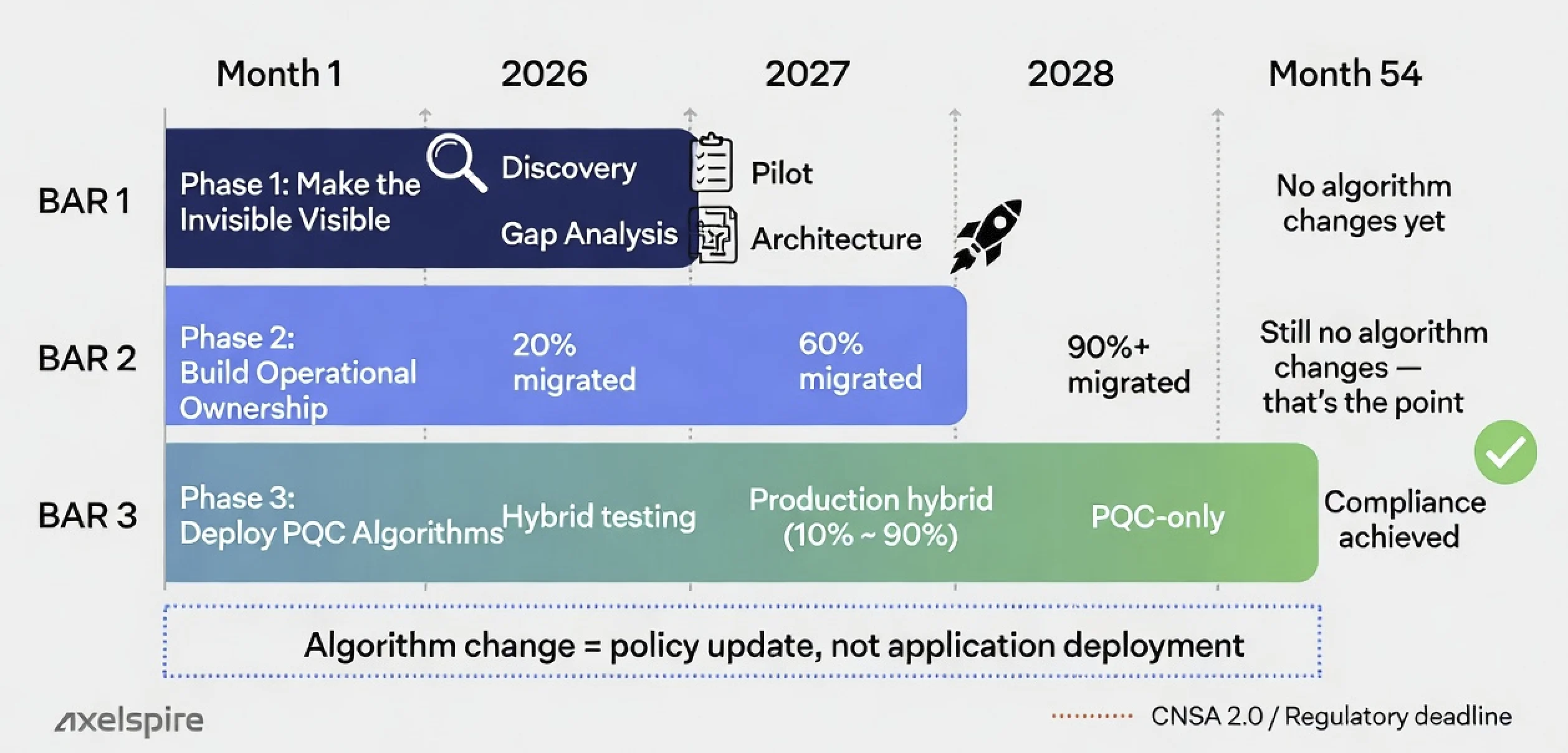 Month 1 2026 2027 2028 Month 54

BAR 1

Phase 1: Make the Invisible Visible

Discovery

Gap Analysis

Pilot

Architecture

No algorithm changes yet

BAR 2

Phase 2: Build Operational Ownership

20% migrated

60% migrated

90%+ migrated

Still no algorithm changes — that's the point

BAR 3

Phase 3: Deploy PQC Algorithms

Hybrid testing

Production hybrid (10% ~ 90%)

PQC-only

Compliance achieved

Algorithm change = policy update, not application deployment

axelspire

CNSA 2.0 / Regulatory deadline